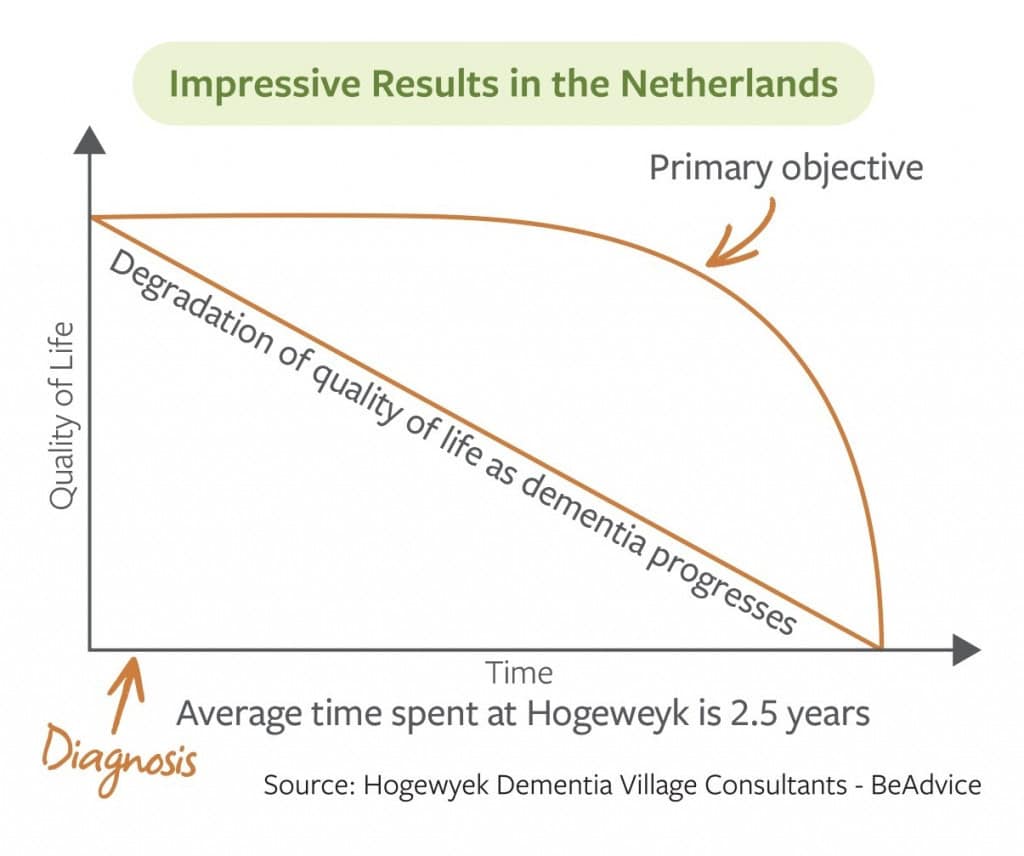 Impressive Results in the Netherlands

Primary objective

Quality of Life

Degradation of quality of life as dementia progresses

Time

Average time spent at Hogeweyk is 2.5 years

Diagnosis

Source: Hogewyek Dementia Village Consultants - BeAdvice